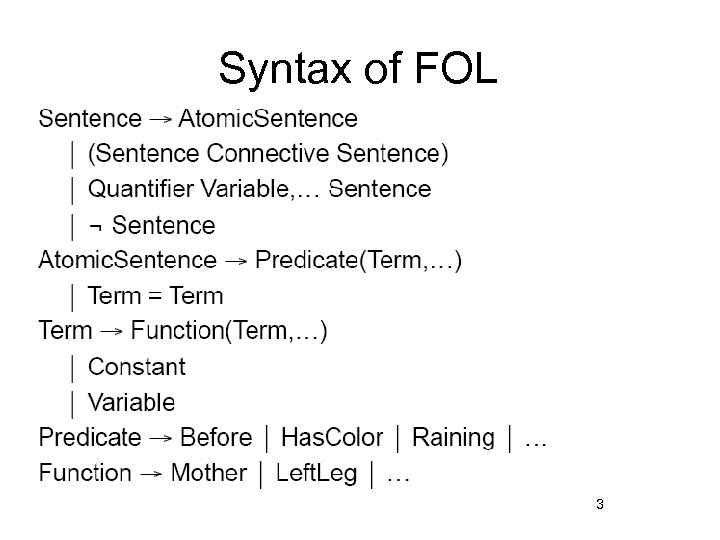 Syntax of FOL

Sentence → AtomicSentence

| (Sentence Connective Sentence)

| Quantifier Variable,… Sentence

| ¬ Sentence

AtomicSentence → Predicate(Term,…)

| Term = Term

Term → Function(Term,…)

| Constant

| Variable

Predicate → Before | HasColor | Raining | …

Function → Mother | LeftLeg | …

3